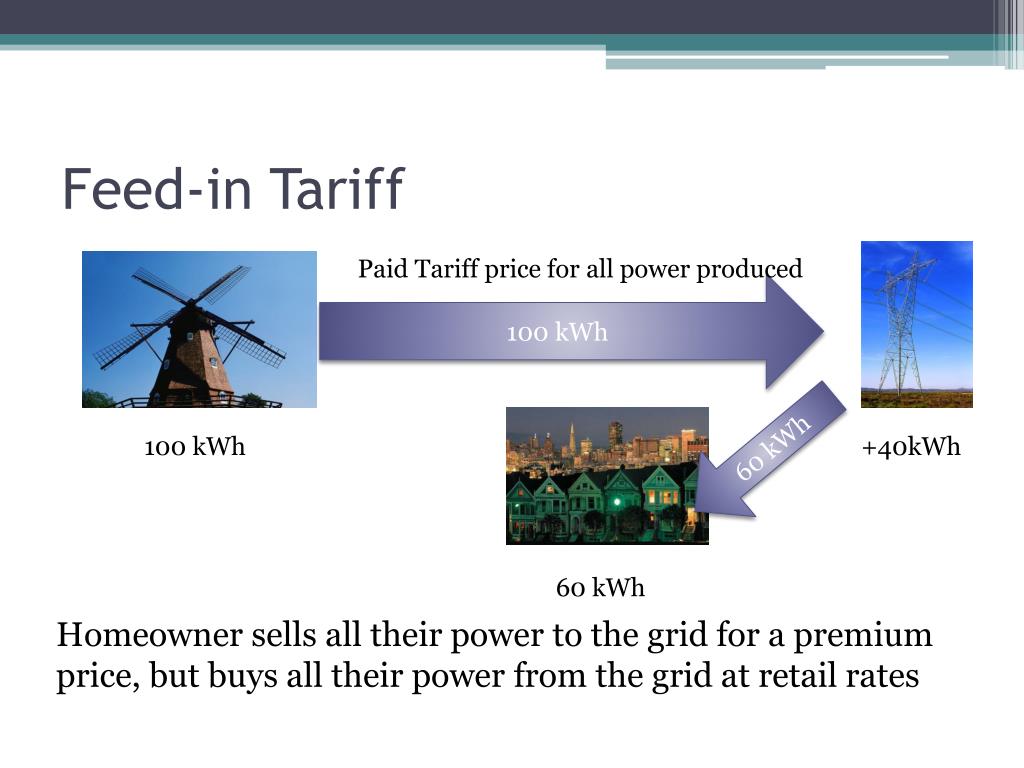 Feed-in Tariff

Paid Tariff price for all power produced

100 kWh

100 kWh

60 kWh

+40kWh

60 kWh

Homeowner sells all their power to the grid for a premium price, but buys all their power from the grid at retail rates